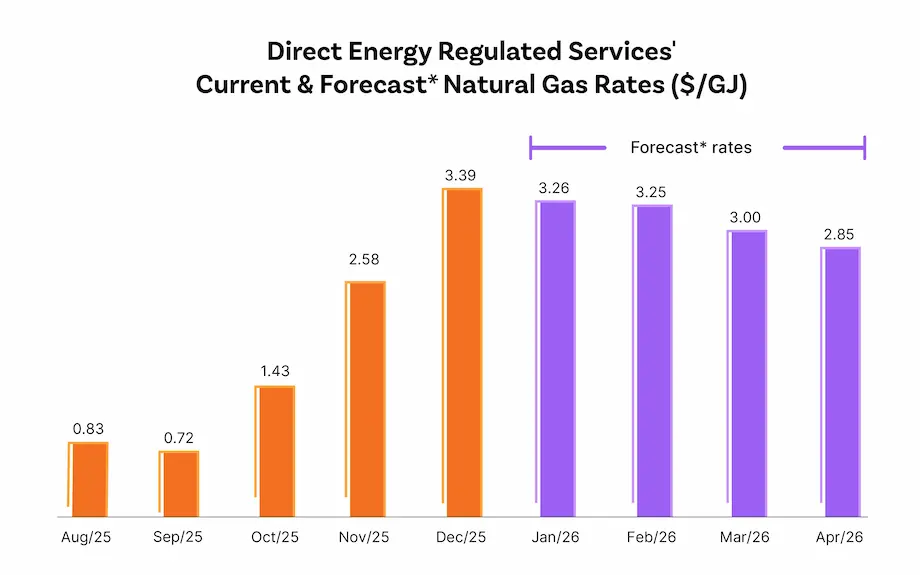 Direct Energy Regulated Services'
Current & Forecast* Natural Gas Rates ($/GJ)

Forecast* rates

0.83
0.72
1.43
2.58
3.39
3.26
3.25
3.00
2.85

Aug/25
Sep/25
Oct/25
Nov/25
Dec/25
Jan/26
Feb/26
Mar/26
Apr/26